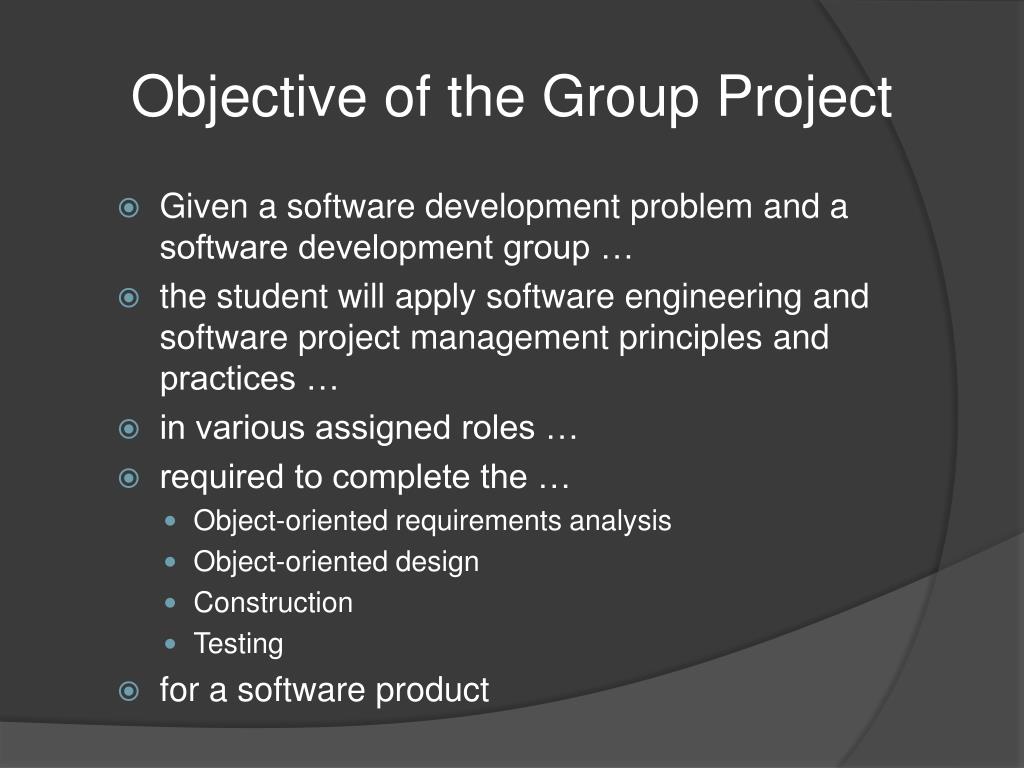 Objective of the Group Project

Given a software development problem and a software development group …

the student will apply software engineering and software project management principles and practices …

in various assigned roles …

required to complete the …

Object-oriented requirements analysis

Object-oriented design

Construction

Testing

for a software product